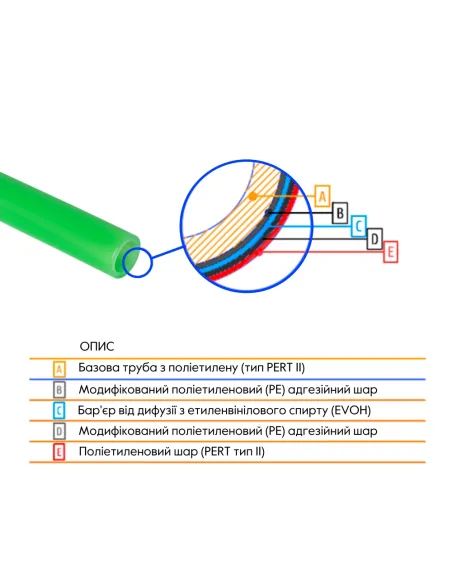 A
B
C
D
E

ОПИС

| | |
|---|---|
| A | Базова труба з поліетилену (тип PERT II) |
| B | Модифікований поліетиленовий (PE) адгезійний шар |
| C | Бар'єр від дифузії з етиленвінілового спирту (EVOH) |
| D | Модифікований поліетиленовий (PE) адгезійний шар |
| E | Поліетиленовий шар (PERT тип II) |